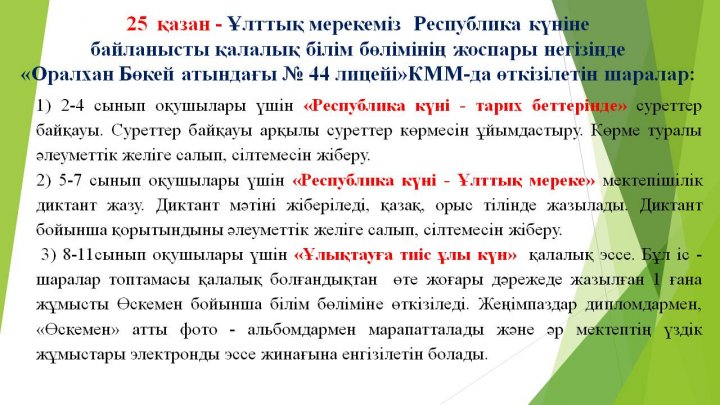 25 қазан - Ұлттық мерекеміз Республика күніне байланысты қалалық білім бөлімінің жоспары негізінде «Оралхан Бөкей атындағы № 44 лицейі»КММ-да өткізілетін шаралар:

1) 2-4 сынып оқушылары үшін «Республика күні - тарих беттерінде» суреттер байқауы. Суреттер байқауы арқылы суреттер көрмесін ұйымдастыру. Көрме туралы әлеуметтік желіге салып, сілтемесін жіберу.

2) 5-7 сынып оқушылары үшін «Республика күні - Ұлттық мереке» мектепішілік диктант жазу. Диктант мәтіні жіберіледі, қазақ, орыс тілінде жазылады. Диктант бойынша қорытындыны әлеуметтік желіге салып, сілтемесін жіберу.

3) 8-11сынып оқушылары үшін «Ұлықтауға тиіс ұлы күн» қалалық эссе. Бұл іс - шаралар топтамасы қалалық болғандықтан өте жоғары дәрежеде жазылған 1 ғана жұмысты Өскемен бойынша білім бөліміне өткізіледі. Жеңімпаздар дипломдармен, «Өскемен» атты фото - альбомдармен марапатталады және әр мектептің үздік жұмыстары электронды эссе жинағына енгізілетін болады.